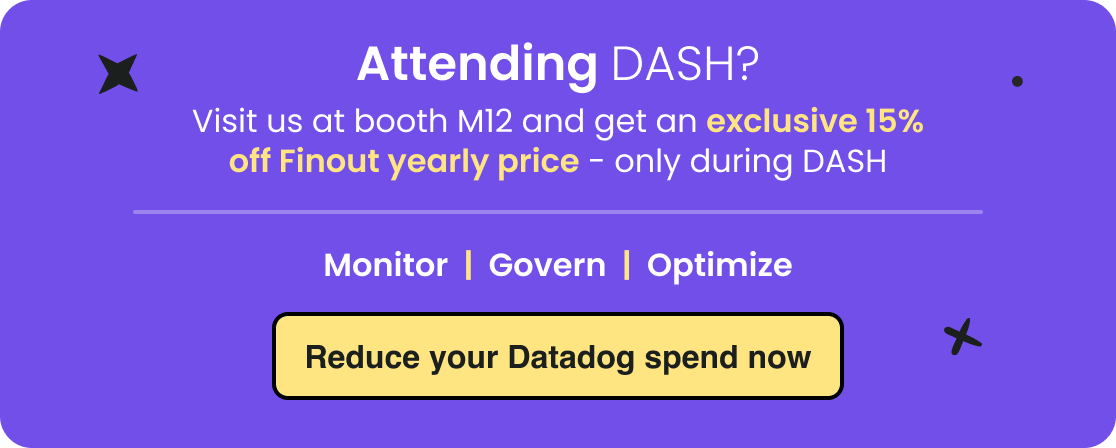 Attending DASH?

Visit us at booth M12 and get an exclusive 15% off Finout yearly price - only during DASH

Monitor | Govern | Optimize

Reduce your Datadog spend now